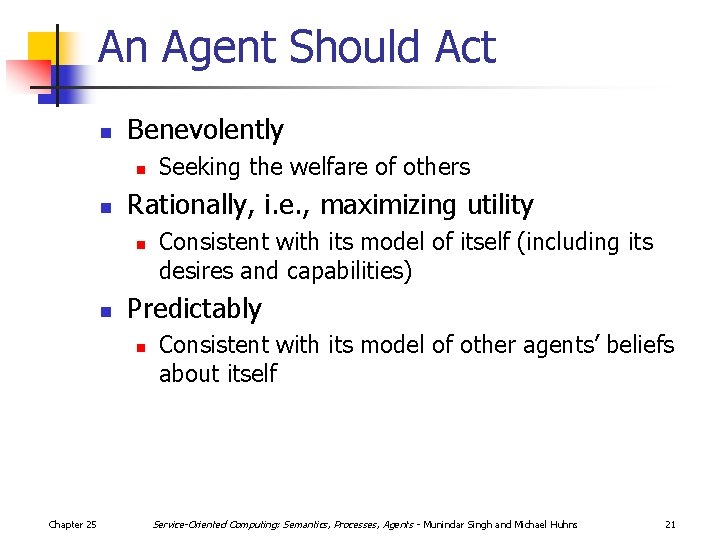 An Agent Should Act

- Benevolently
  - Seeking the welfare of others
- Rationally, i.e., maximizing utility
  - Consistent with its model of itself (including its desires and capabilities)
- Predictably
  - Consistent with its model of other agents' beliefs about itself

Chapter 25 Service-Oriented Computing: Semantics, Processes, Agents - Munindar Singh and Michael Huhns 21